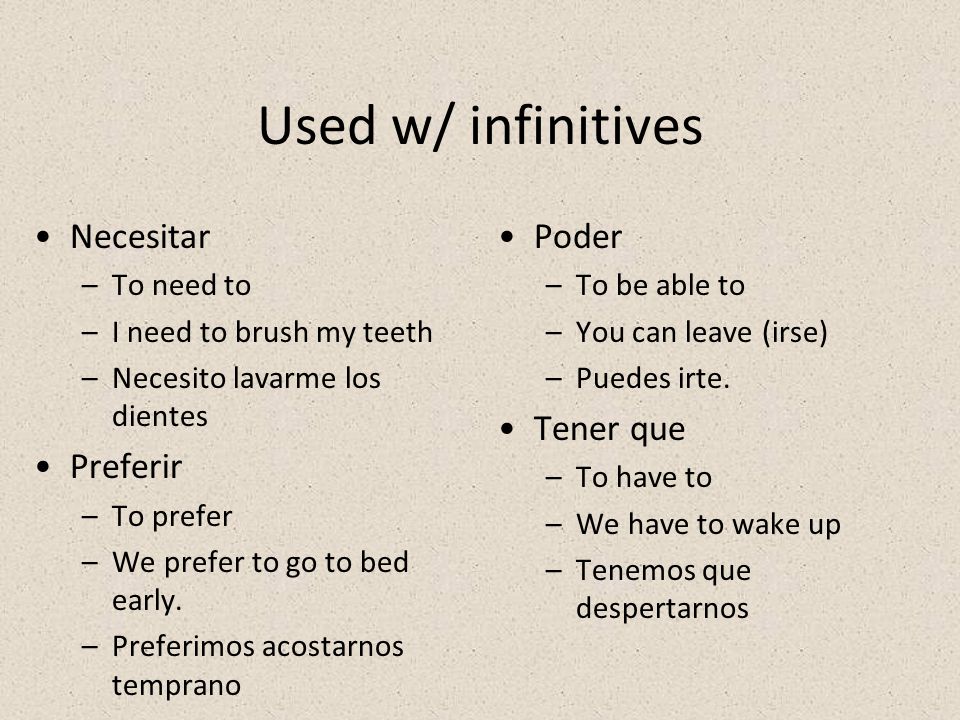 Used w/ infinitives

• Necesitar
– To need to
– I need to brush my teeth
– Necesito lavarme los dientes

• Preferir
– To prefer
– We prefer to go to bed early.
– Preferimos acostarnos temprano

• Poder
– To be able to
– You can leave (irse)
– Puedes irte.

• Tener que
– To have to
– We have to wake up
– Tenemos que despertarnos